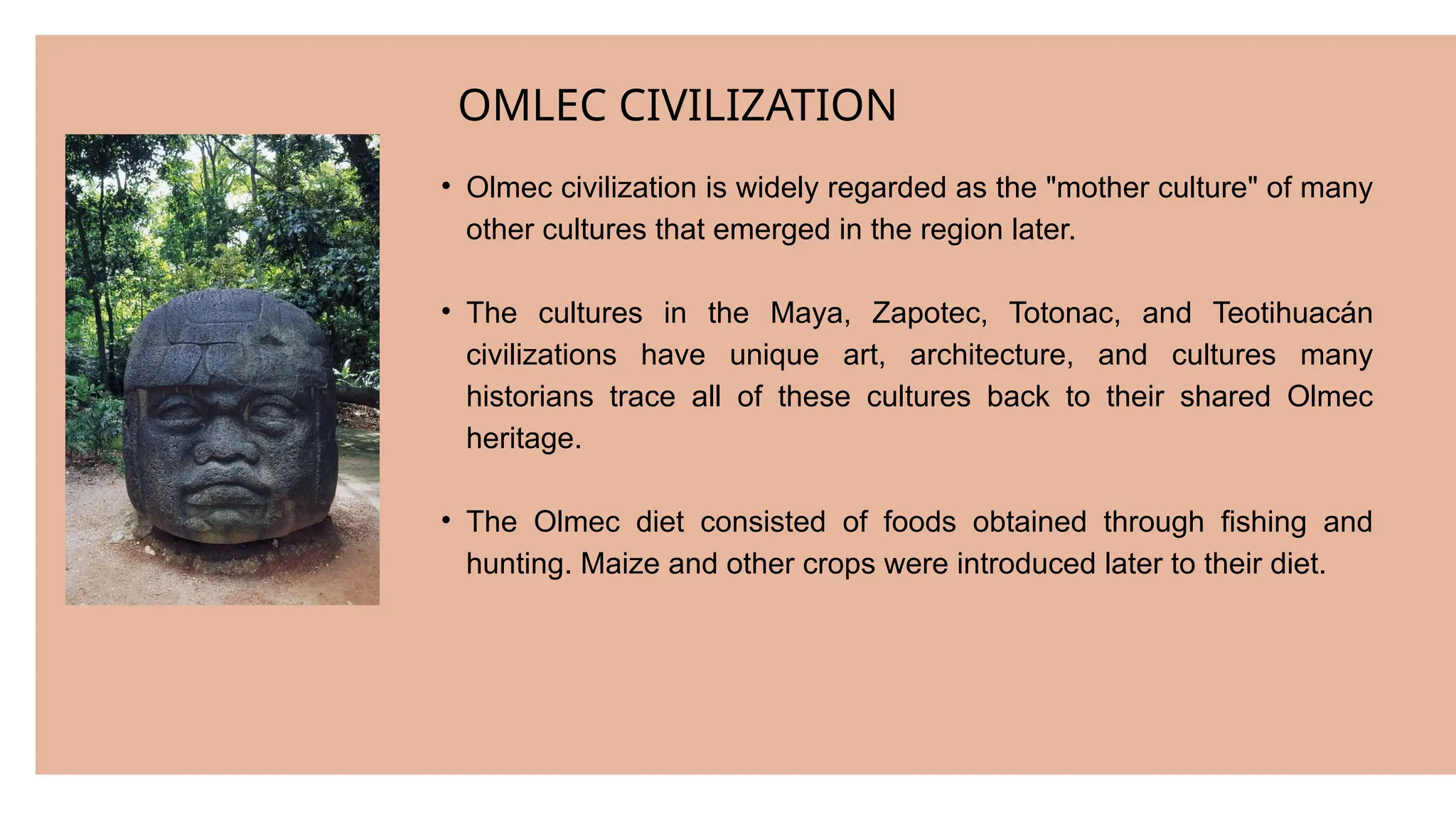 OMLEC CIVILIZATION

• Olmec civilization is widely regarded as the "mother culture" of many other cultures that emerged in the region later.

• The cultures in the Maya, Zapotec, Totonac, and Teotihuacán civilizations have unique art, architecture, and cultures many historians trace all of these cultures back to their shared Olmec heritage.

• The Olmec diet consisted of foods obtained through fishing and hunting. Maize and other crops were introduced later to their diet.